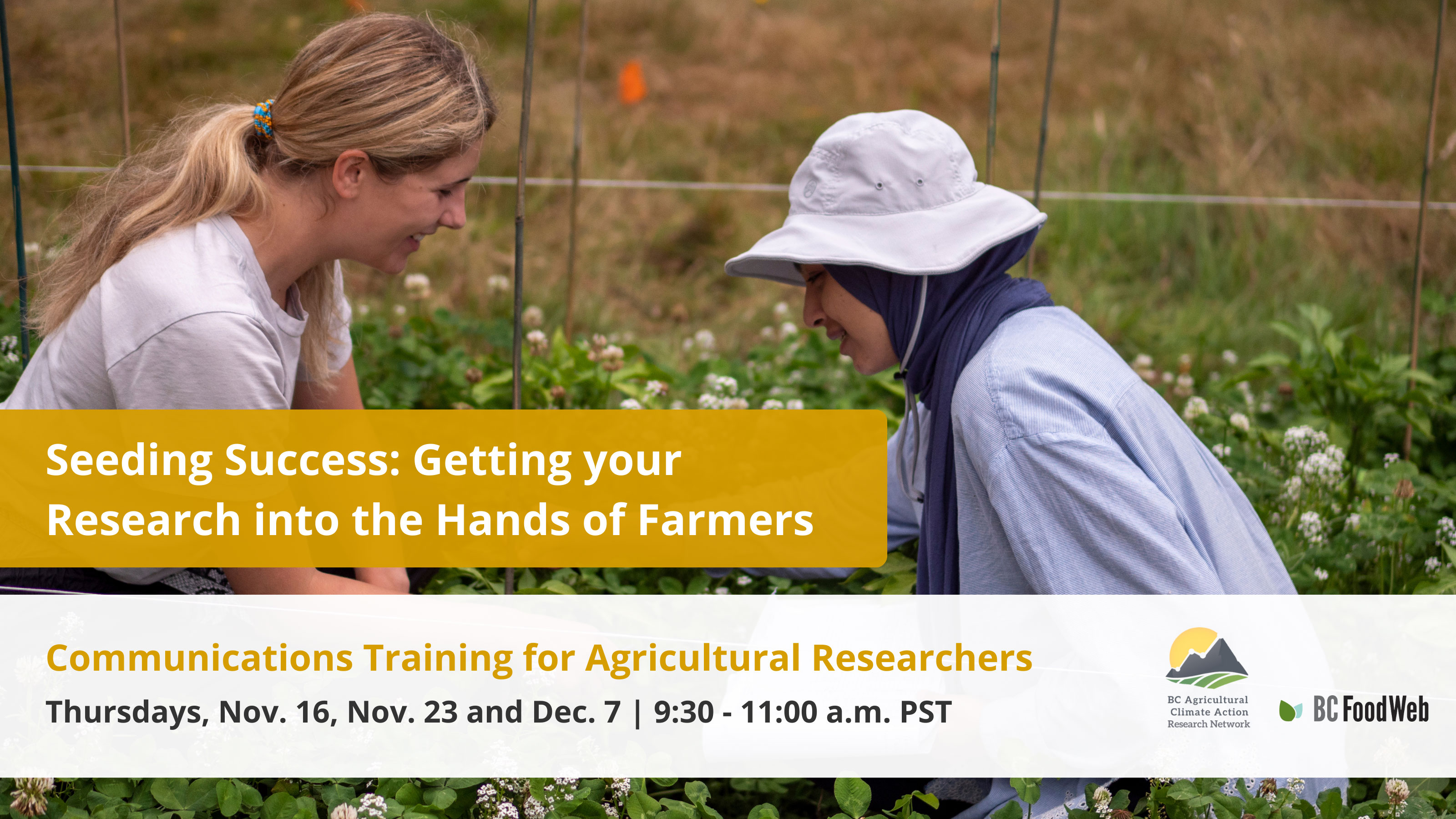 Seeding Success: Getting your Research into the Hands of Farmers

Communications Training for Agricultural Researchers

Thursdays, Nov. 16, Nov. 23 and Dec. 7 | 9:30 - 11:00 a.m. PST

BC Agricultural Climate Action Research Network

BC FoodWeb